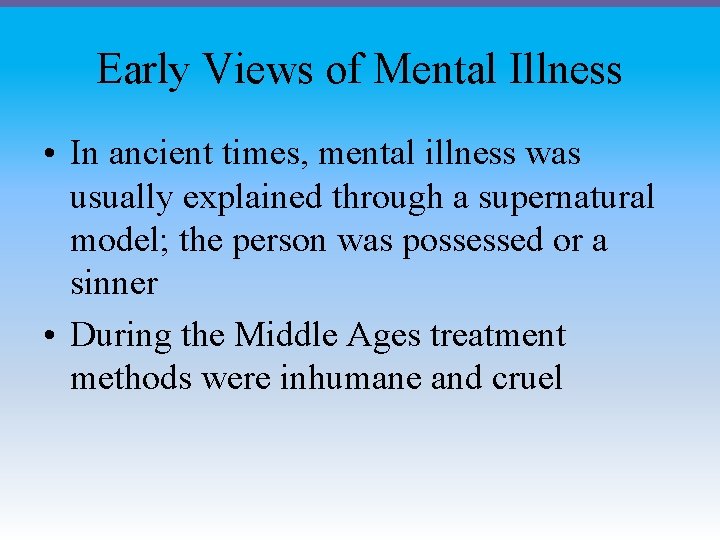 Early Views of Mental Illness

• In ancient times, mental illness was usually explained through a supernatural model; the person was possessed or a sinner

• During the Middle Ages treatment methods were inhumane and cruel